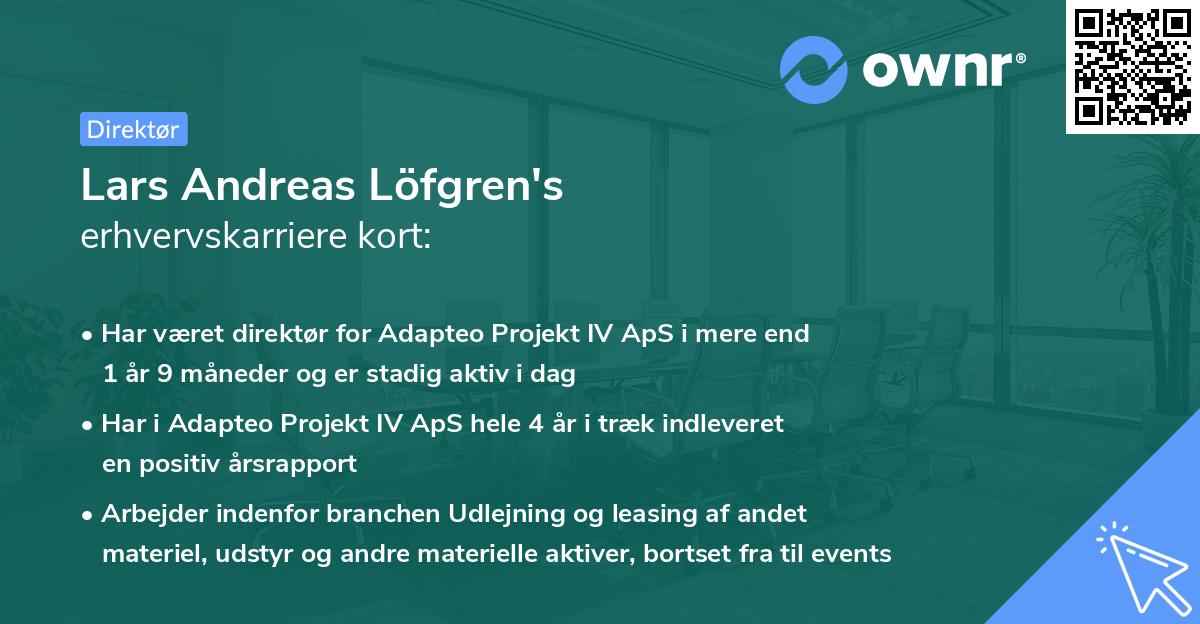 ownr®

Direktør

Lars Andreas Löfgren's
erhvervskarriere kort:

• Har været direktør for Adapteo Projekt IV ApS i mere end 1 år 9 måneder og er stadig aktiv i dag

• Har i Adapteo Projekt IV ApS hele 4 år i træk indleveret en positiv årsrapport

• Arbejder indenfor branchen Udlejning og leasing af andet materiel, udstyr og andre materielle aktiver, bortset fra til events